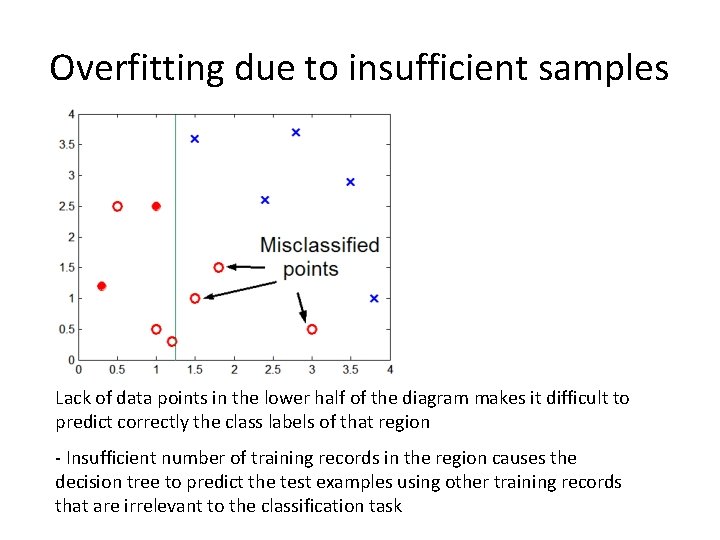 Overfitting due to insufficient samples

4
3.5
3
2.5
2
1.5
1
0.5
0
0 0.5 1 1.5 2 2.5 3 3.5 4

Misclassified points

Lack of data points in the lower half of the diagram makes it difficult to predict correctly the class labels of that region

- Insufficient number of training records in the region causes the decision tree to predict the test examples using other training records that are irrelevant to the classification task